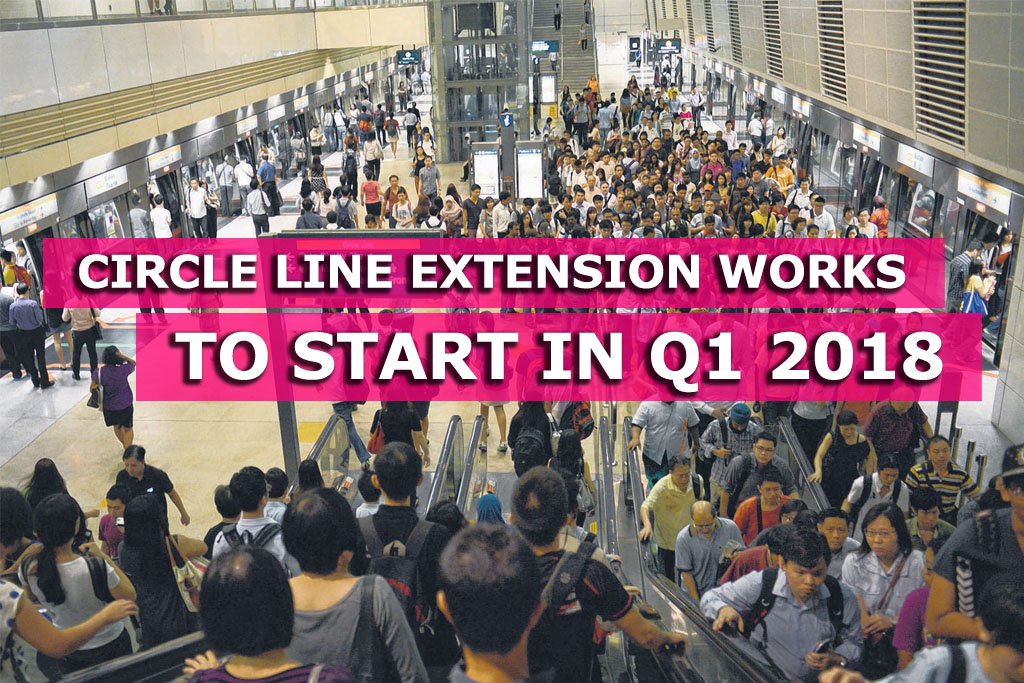 CIRCLE LINE EXTENSION WORKS
TO START IN Q1 2018